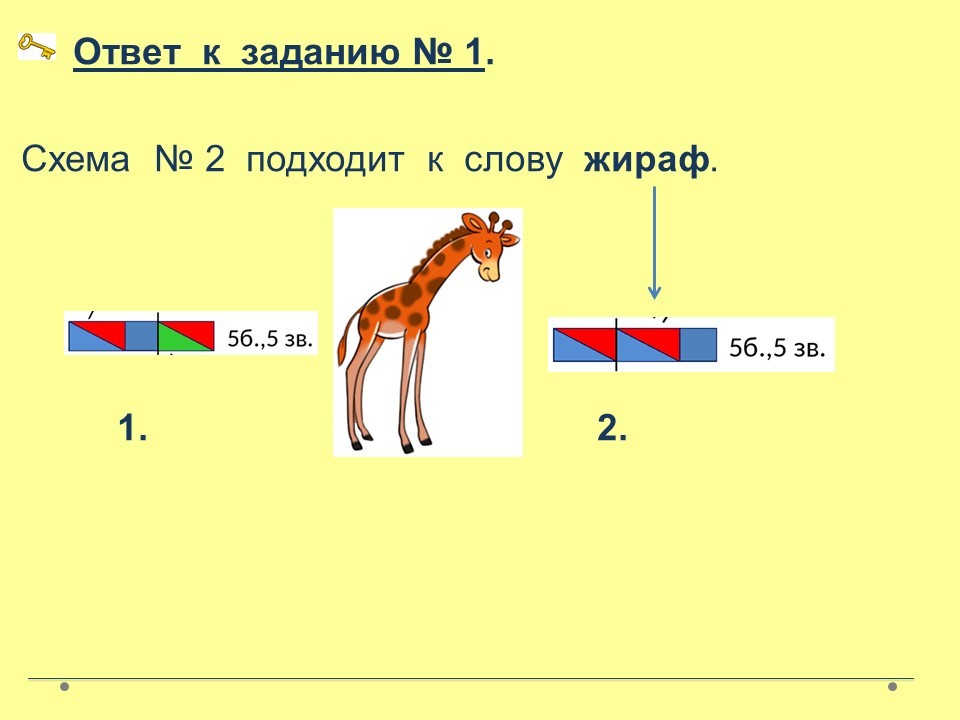 Ответ к заданию № 1.

Схема № 2 подходит к слову жираф.

5б.,5 зв.

5б.,5 зв.

1.

2.